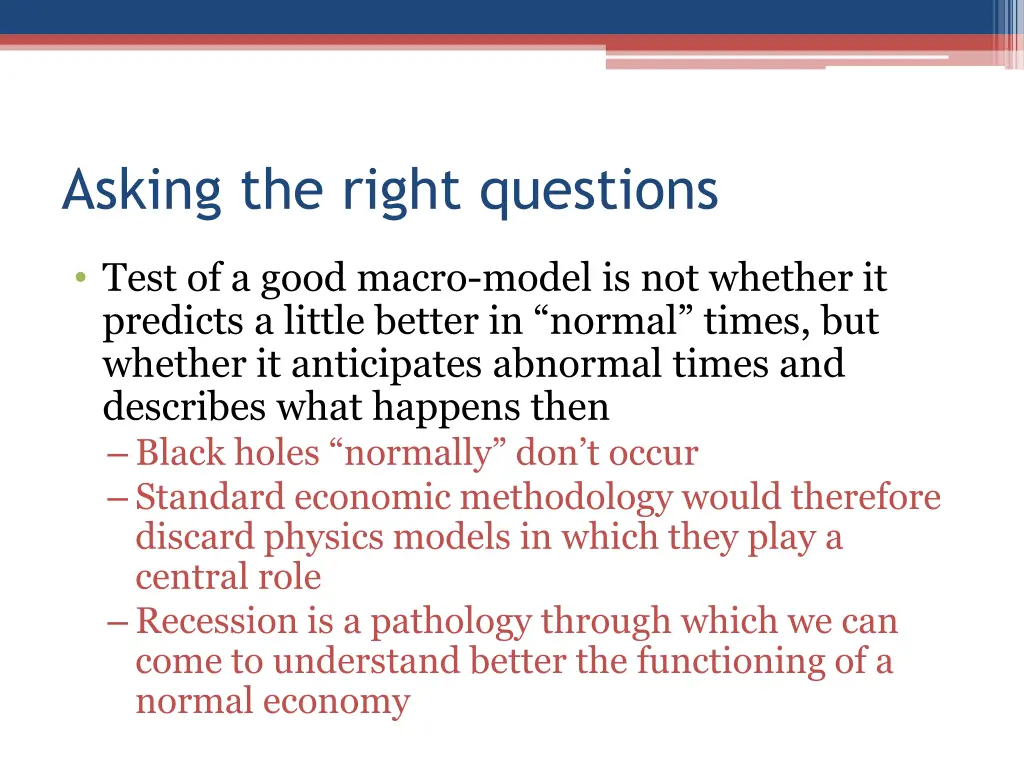 Asking the right questions

• Test of a good macro-model is not whether it predicts a little better in “normal” times, but whether it anticipates abnormal times and describes what happens then
– Black holes “normally” don’t occur
– Standard economic methodology would therefore discard physics models in which they play a central role
– Recession is a pathology through which we can come to understand better the functioning of a normal economy